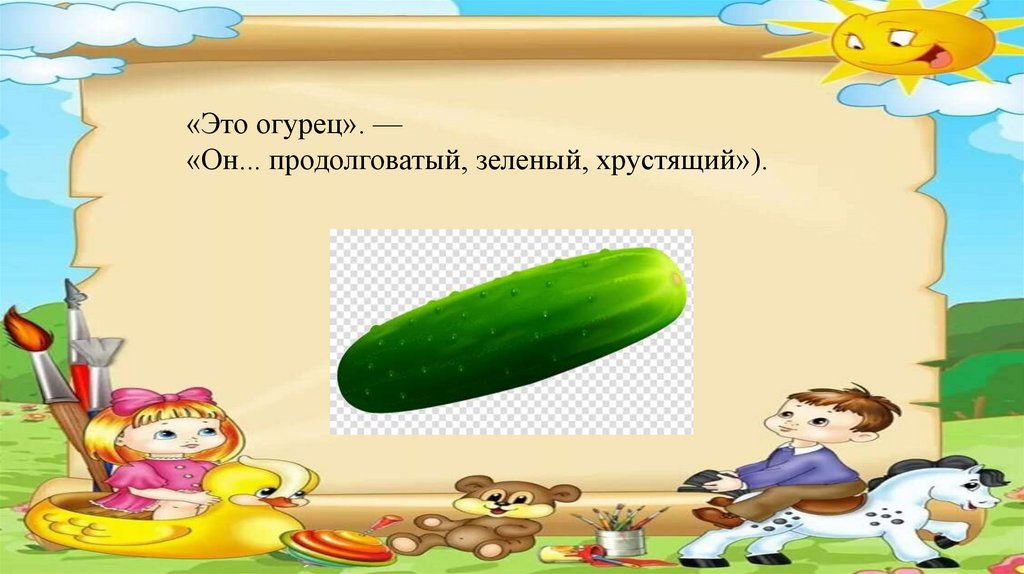 «Это огурец». —
«Он... продолговатый, зеленый, хрустящий»).